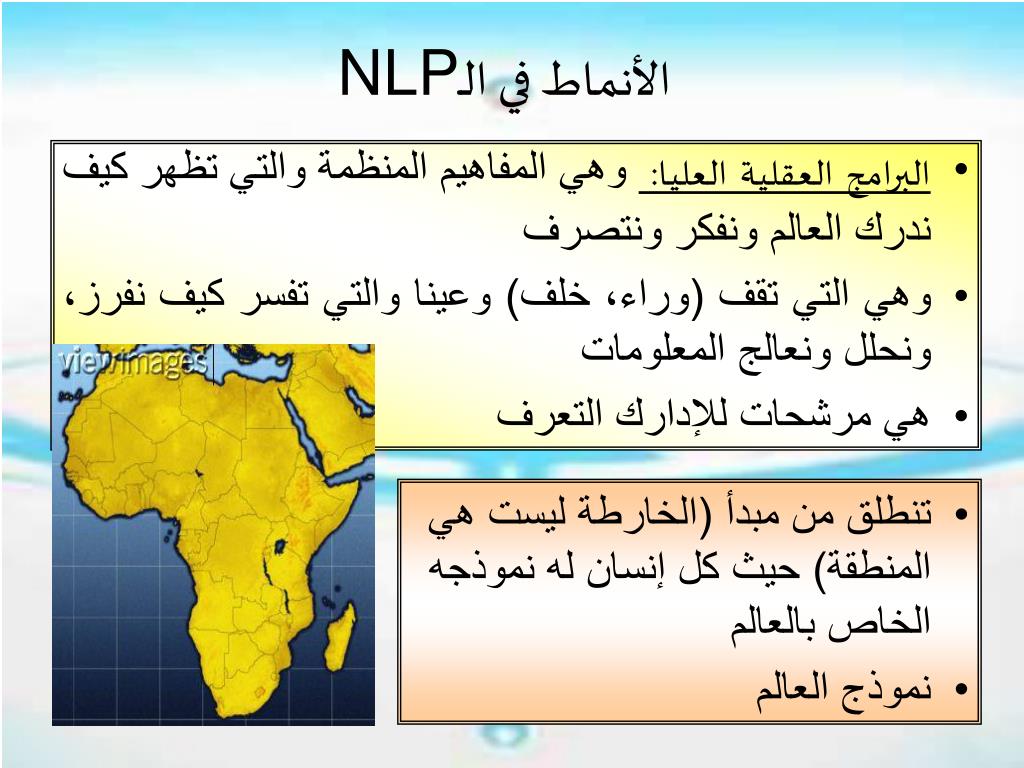 الأنماط في الـNLP

• البرامج العقلية العليا: وهي المفاهيم المنظمة والتي تظهر كيف ندرك العالم ونفكر ونتصرف
• وهي التي تقف (وراء، خلف) وعينا والتي تفسر كيف نفرز، ونحلل ونعالج المعلومات
• هي مرشحات للإدارك التعرف

viewimages

• تنطلق من مبدأ (الخارطة ليست هي المنطقة) حيث كل إنسان له نموذجه الخاص بالعالم
• نموذج العالم